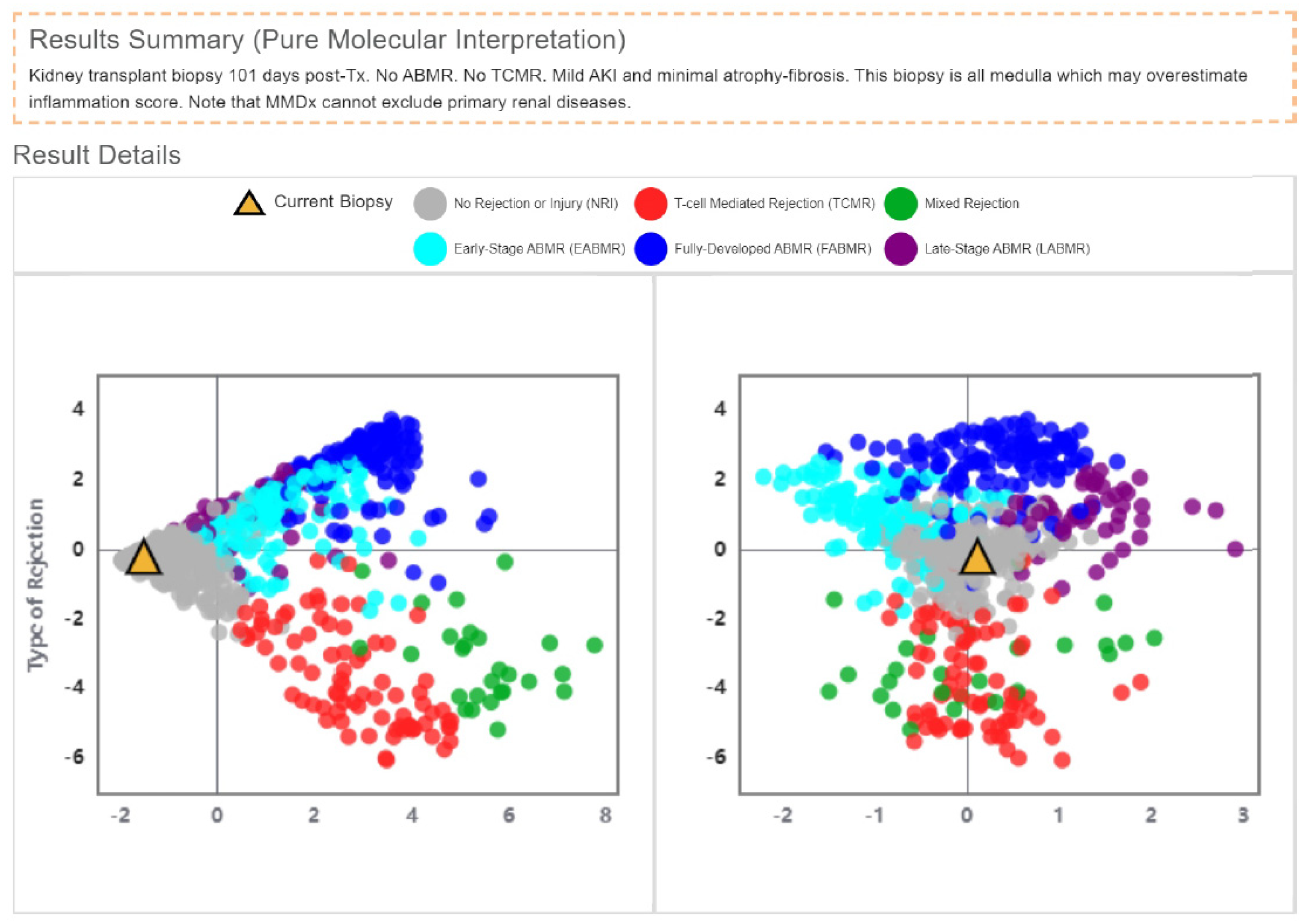 Results Summary (Pure Molecular Interpretation)

Kidney transplant biopsy 101 days post-Tx. No ABMR. No TCMR. Mild AKI and minimal atrophy-fibrosis. This biopsy is all medulla which may overestimate inflammation score. Note that MMDx cannot exclude primary renal diseases.

Result Details

Current Biopsy
No Rejection or Injury (NRI)
T-cell Mediated Rejection (TCMR)
Mixed Rejection
Early-Stage ABMR (EABMR)
Fully-Developed ABMR (FABMR)
Late-Stage ABMR (LABMR)

Type of Rejection

4
2
0
-2
-4
-6

-2
0
2
4
6
8

4
2
0
-2
-4
-6

-2
-1
0
1
2
3